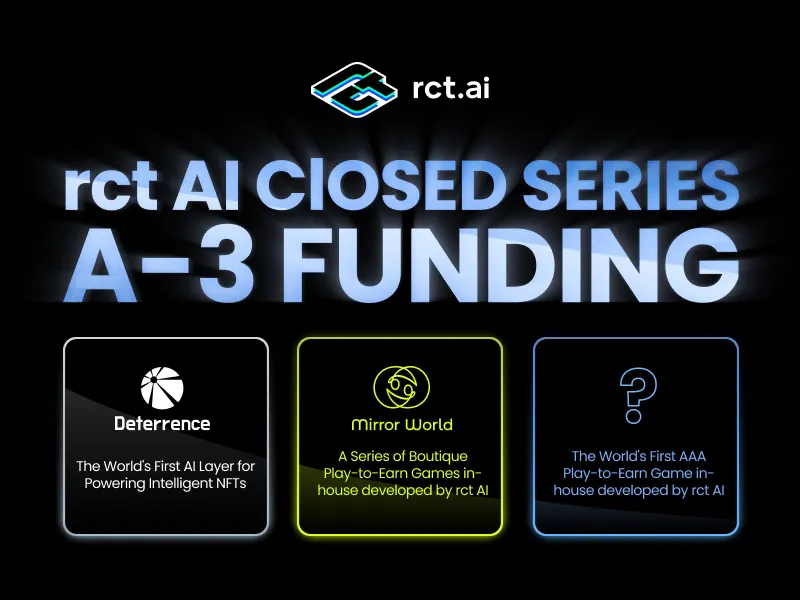 rct.ai

rct AI ClOSED SERIES A-3 FUNDING

Deterrence

The World's First AI Layer for Powering Intelligent NFTs

Mirror World

A Series of Boutique Play-to-Earn Games in-house developed by rct AI

?

The World's First AAA Play-to-Earn Game in-house developed by rct AI